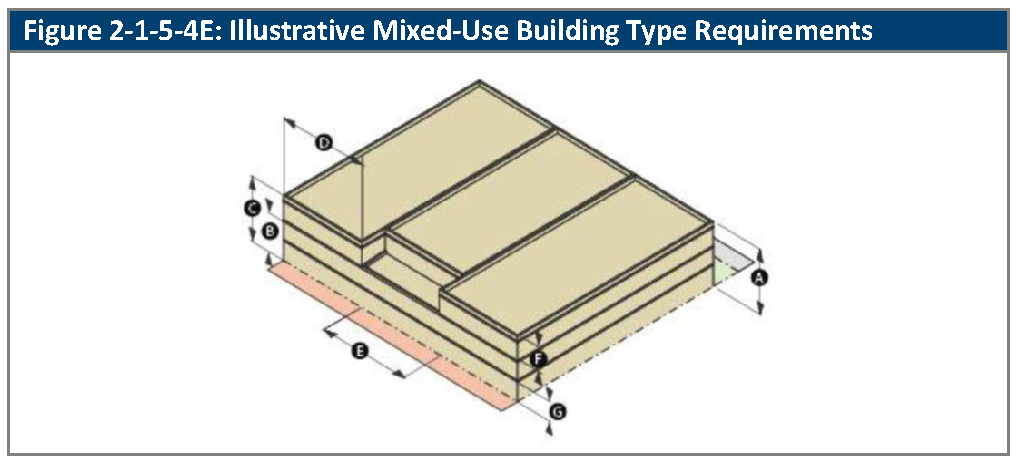 Figure 2-1-5-4E: Illustrative Mixed-Use Building Type Requirements

D
C
B
A
E
F
G